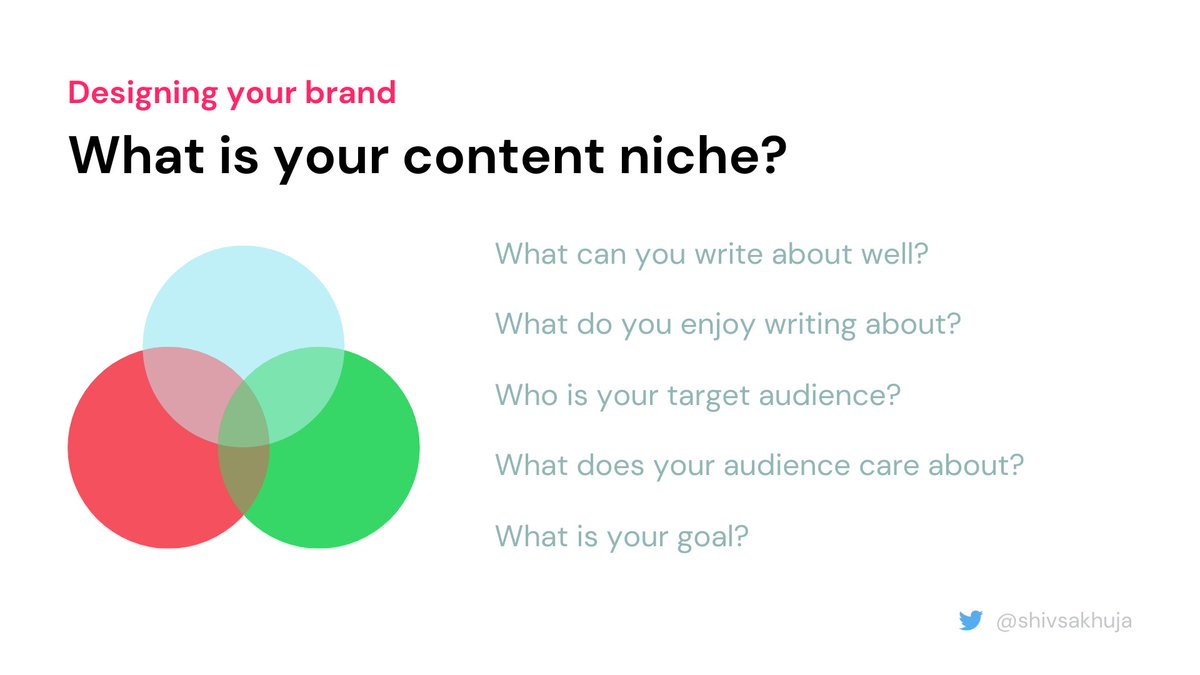 Designing your brand

What is your content niche?

What can you write about well?

What do you enjoy writing about?

Who is your target audience?

What does your audience care about?

What is your goal?

@shivsakhuja